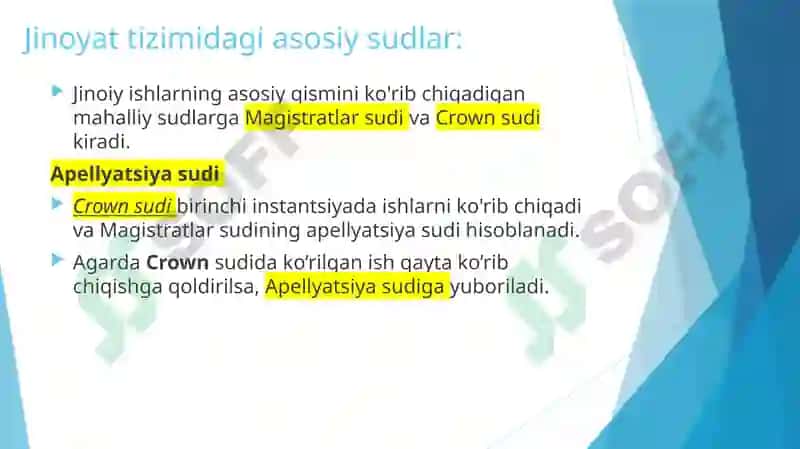 Jinoyat tizimidagi asosiy sudlar:

Jinoiy ishlarning asosiy qismini ko'rib chiqadigan mahalliy sudlarga Magistratlar sudi va Crown sudi kiradi.

Apellyatsiya sudi

Crown sudi birinchi instantsiyada ishlarni ko'rib chiqadi va Magistratlar sudining apellyatsiya sudi hisoblanadi.

Agarda Crown sudida ko'rilgan ish qayta ko'rib chiqishga qoldirilsa, Apellyatsiya sudiga yuboriladi.

SOFF

SOFF